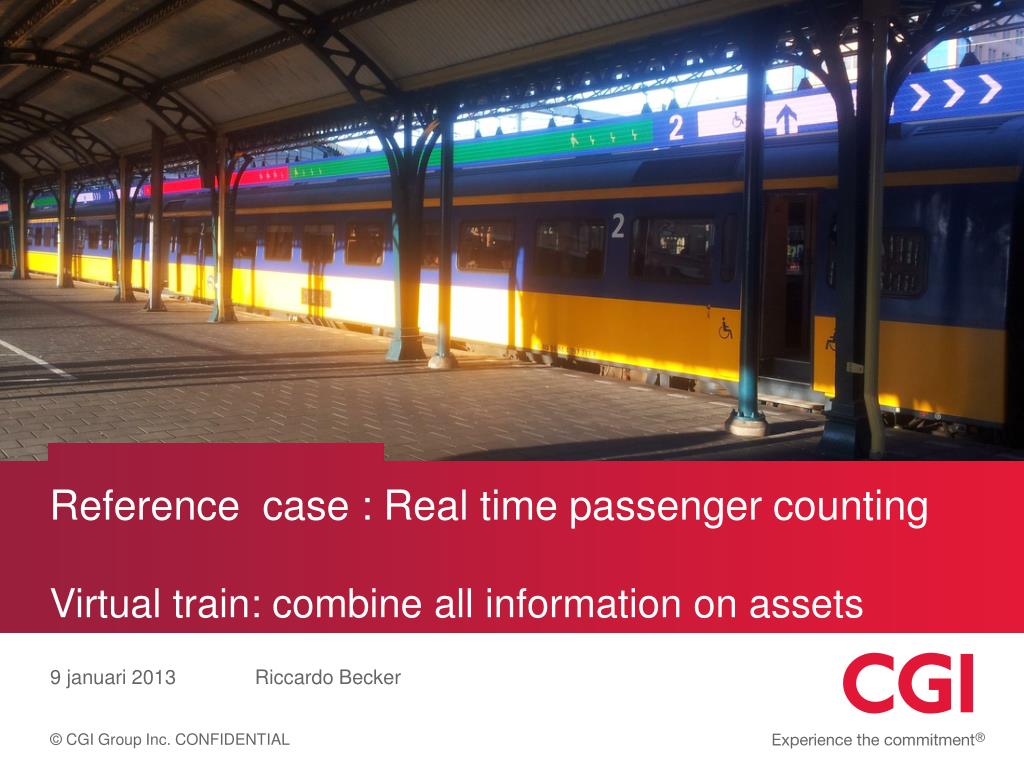 2

2

Reference case : Real time passenger counting

Virtual train: combine all information on assets

9 januari 2013 Riccardo Becker

CGI

© CGI Group Inc. CONFIDENTIAL

Experience the commitment®